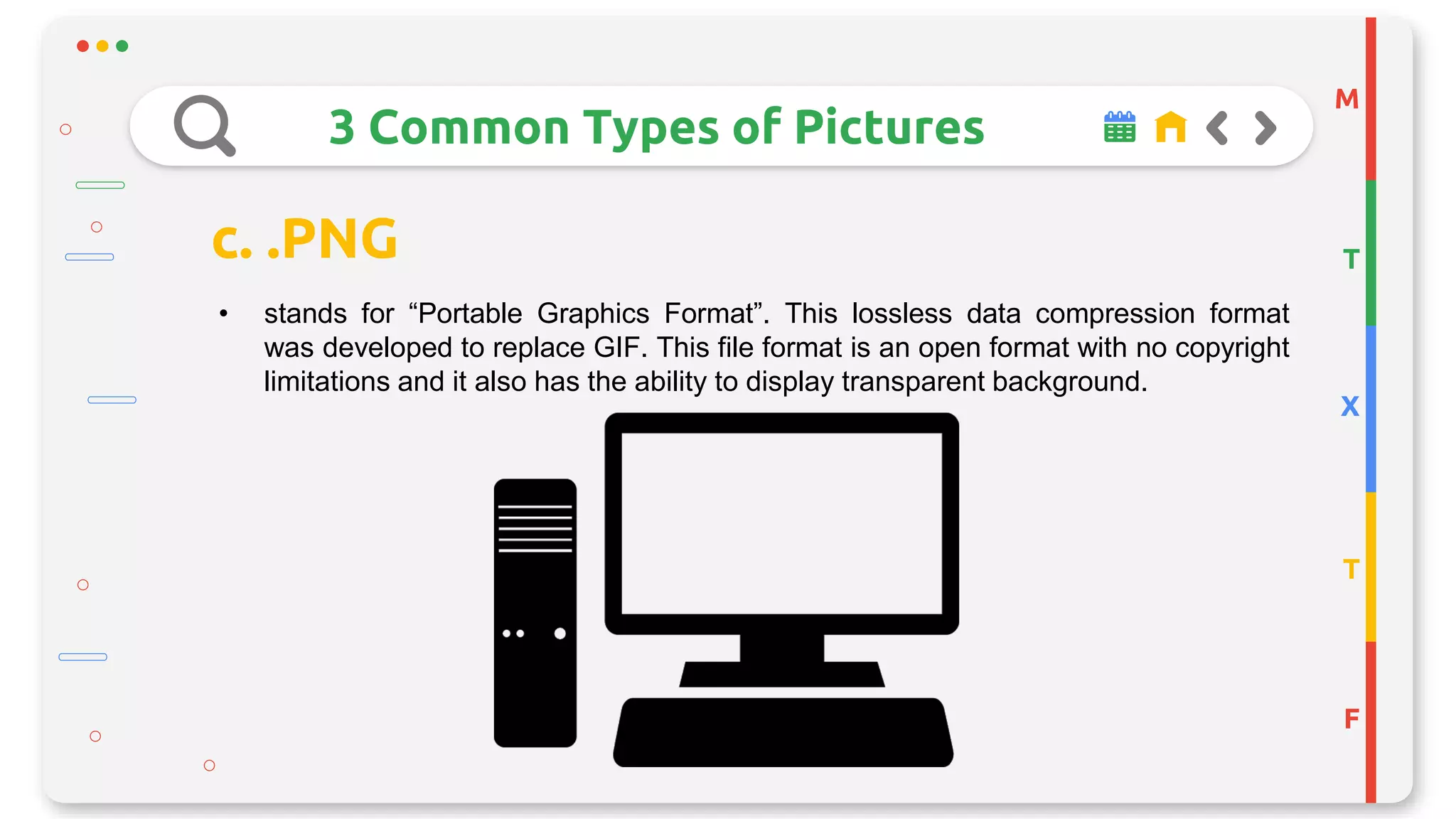 3 Common Types of Pictures

M
T
X
T
F

c. .PNG

• stands for “Portable Graphics Format”. This lossless data compression format was developed to replace GIF. This file format is an open format with no copyright limitations and it also has the ability to display transparent background.